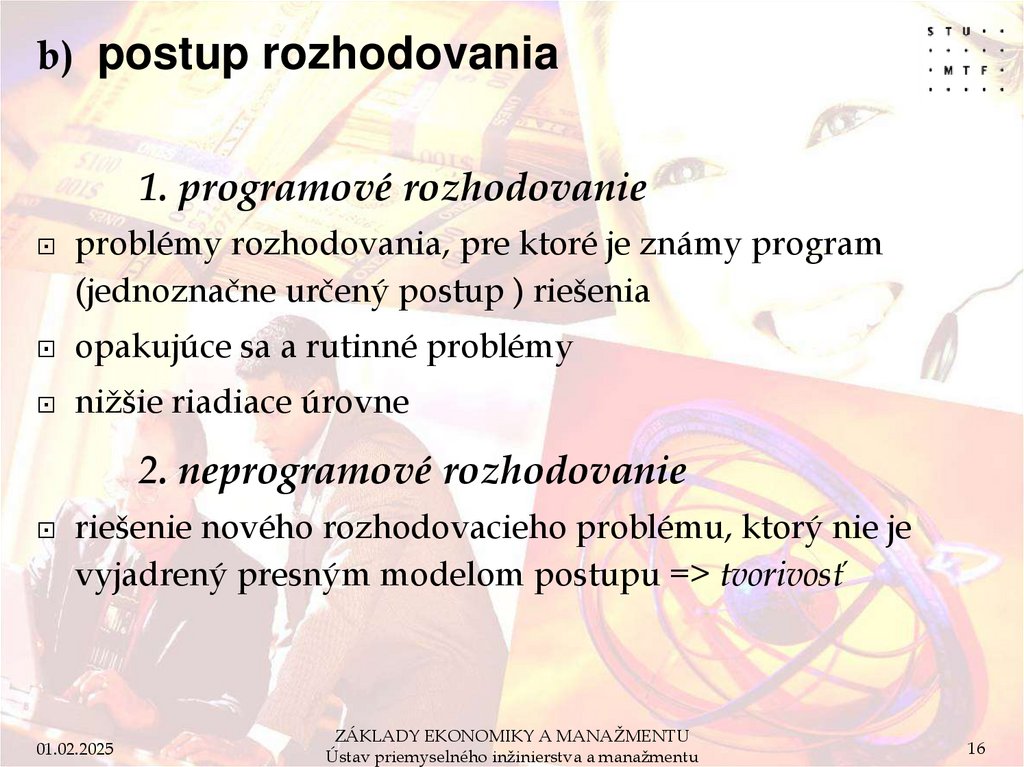 b) postup rozhodovania

STU
MTF

1. programové rozhodovanie

problémy rozhodovania, pre ktoré je známy program (jednoznačne určený postup ) riešenia

opakujúce sa a rutinné problémy

nižšie riadiace úrovne

2. neprogramové rozhodovanie

riešenie nového rozhodovacieho problému, ktorý nie je vyjadrený presným modelom postupu => tvorivosť

01.02.2025

ZÁKLADY EKONOMIKY A MANAŽMENTU
Ústav priemyselného inžinierstva a manažmentu

16